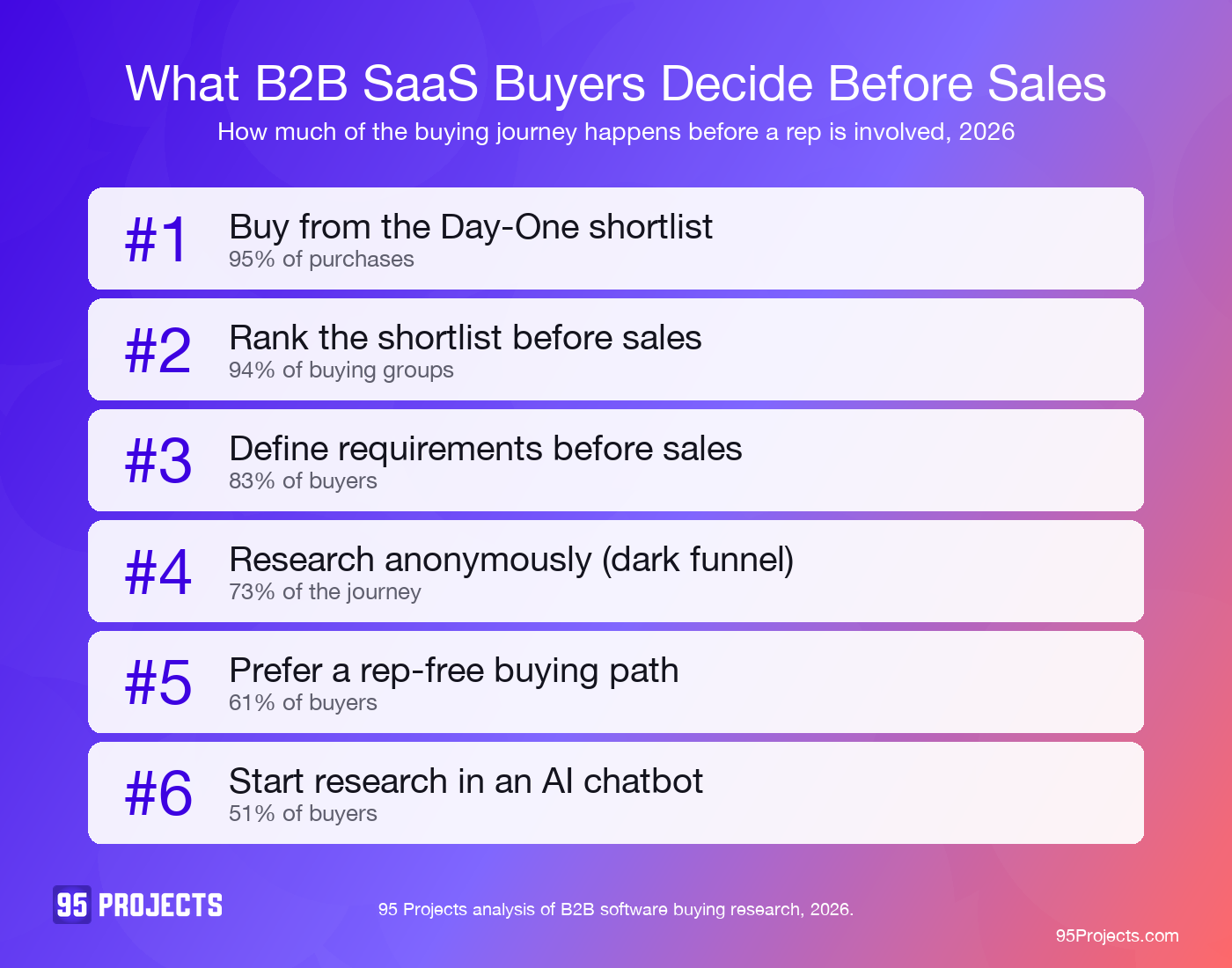 What B2B SaaS Buyers Decide Before Sales
How much of the buying journey happens before a rep is involved, 2026

#1 Buy from the Day-One shortlist
95% of purchases

#2 Rank the shortlist before sales
94% of buying groups

#3 Define requirements before sales
83% of buyers

#4 Research anonymously (dark funnel)
73% of the journey

#5 Prefer a rep-free buying path
61% of buyers

#6 Start research in an AI chatbot
51% of buyers

95 PROJECTS

95 Projects analysis of B2B software buying research, 2026.

95Projects.com